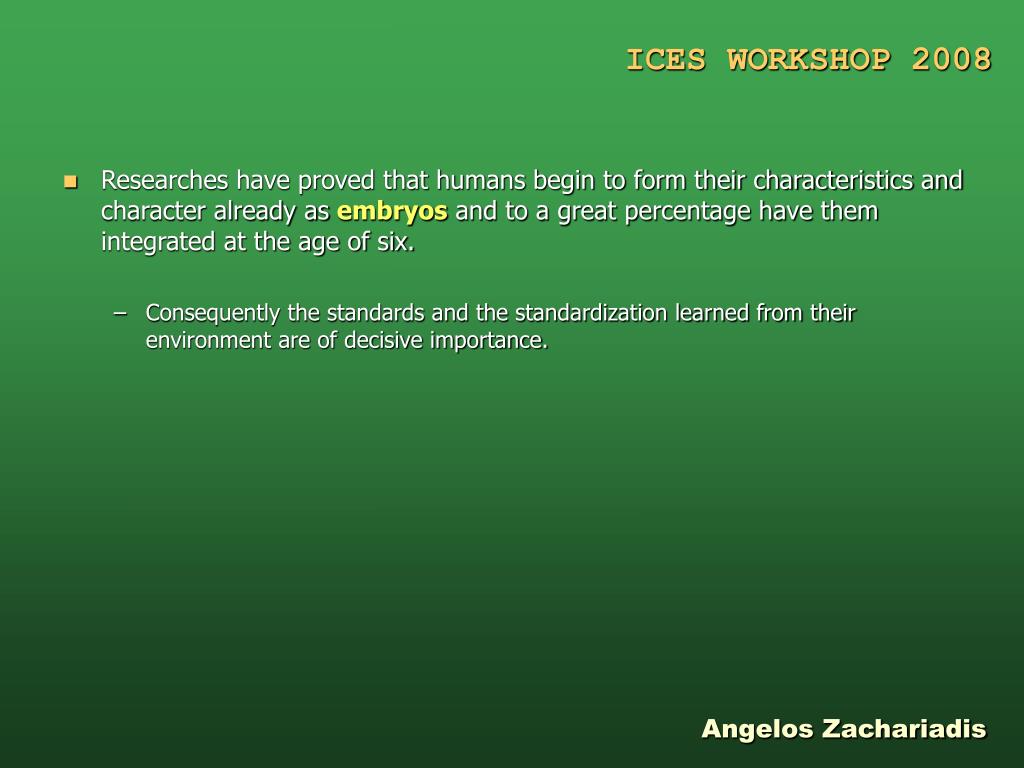 ICES WORKSHOP 2008

Researches have proved that humans begin to form their characteristics and character already as embryos and to a great percentage have them integrated at the age of six.

– Consequently the standards and the standardization learned from their environment are of decisive importance.

Angelos Zachariadis